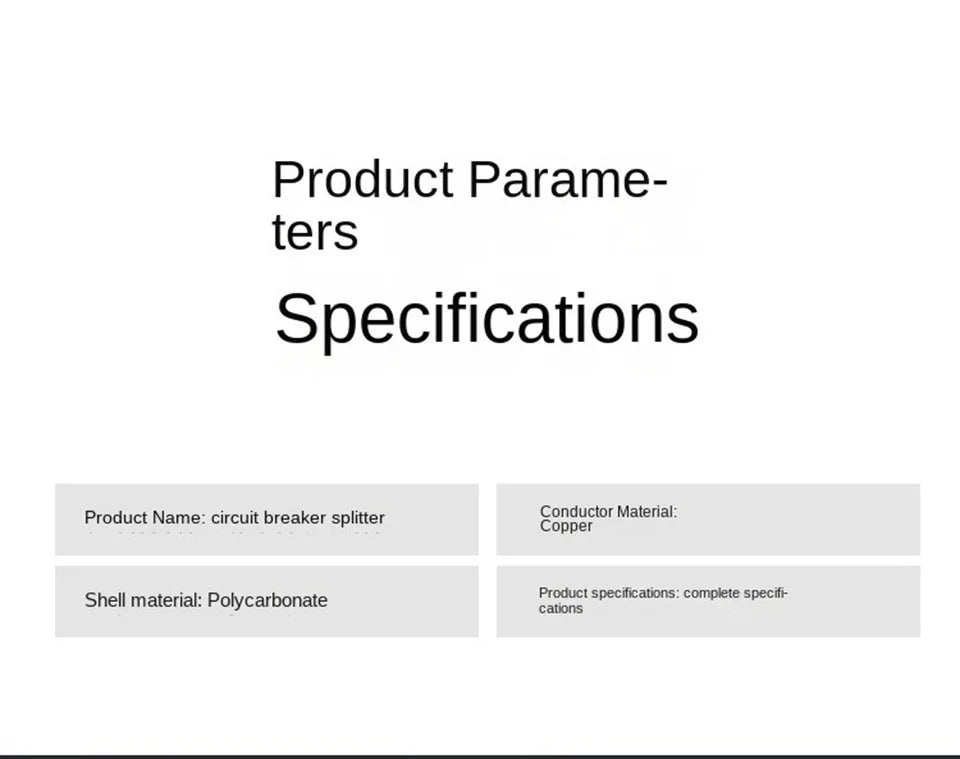 Product Parameters

Specifications

Product Name: circuit breaker splitter

Conductor Material: Copper

Shell material: Polycarbonate

Product specifications: complete specifications